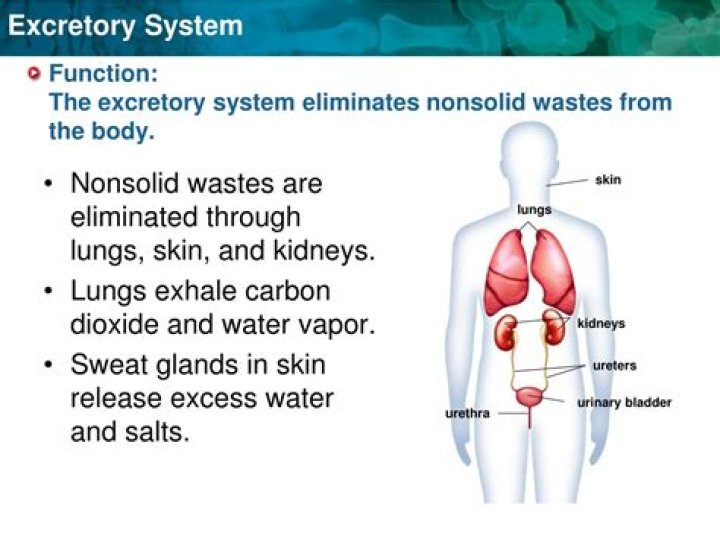 Excretory System

Function:
The excretory system eliminates nonsolid wastes from the body.

• Nonsolid wastes are eliminated through lungs, skin, and kidneys.
• Lungs exhale carbon dioxide and water vapor.
• Sweat glands in skin release excess water and salts.

skin
lungs
kidneys
ureters
urinary bladder
urethra